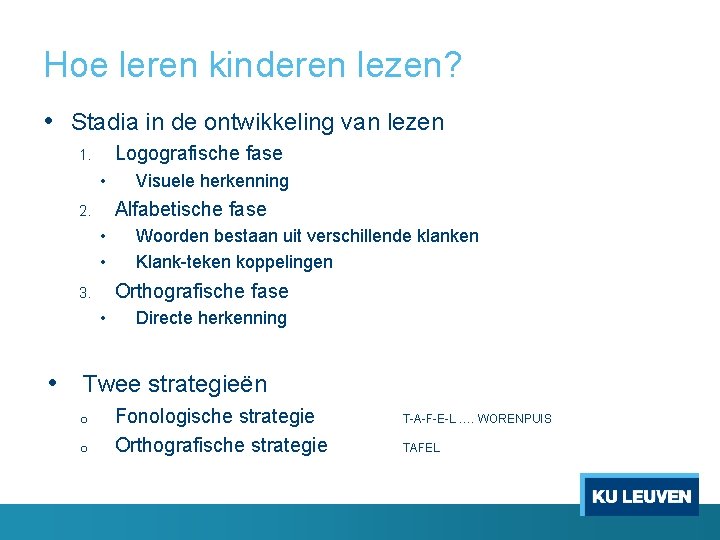 Hoe leren kinderen lezen?

• Stadia in de ontwikkeling van lezen
1. Logografische fase
• Visuele herkenning
2. Alfabetische fase
• Woorden bestaan uit verschillende klanken
• Klank-teken koppelingen
3. Orthografische fase
• Directe herkenning

• Twee strategieën
o Fonologische strategie T-A-F-E-L …. WORENPUIS
o Orthografische strategie TAFEL

KU LEUVEN